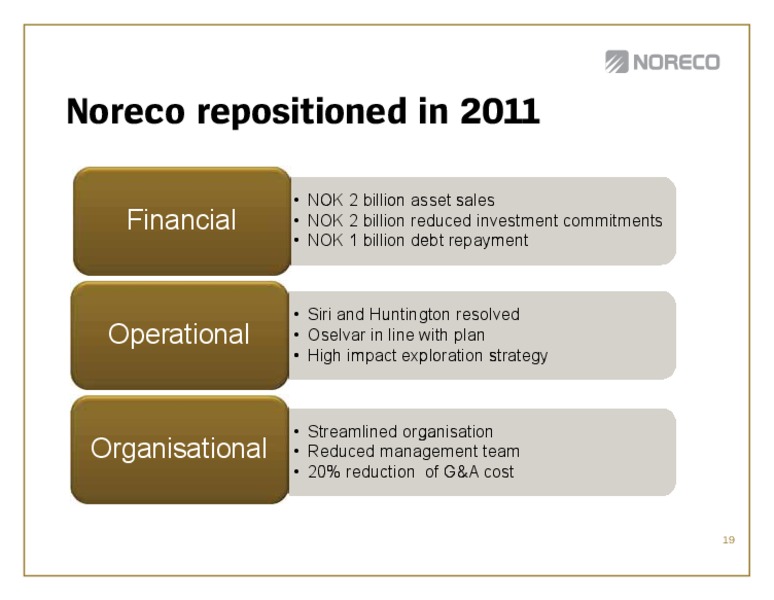 NORECO

Noreco repositioned in 2011

Financial

• NOK 2 billion asset sales
• NOK 2 billion reduced investment commitments
• NOK 1 billion debt repayment

Operational

• Siri and Huntington resolved
• Oselvar in line with plan
• High impact exploration strategy

Organisational

• Streamlined organisation
• Reduced management team
• 20% reduction of G&A cost

19